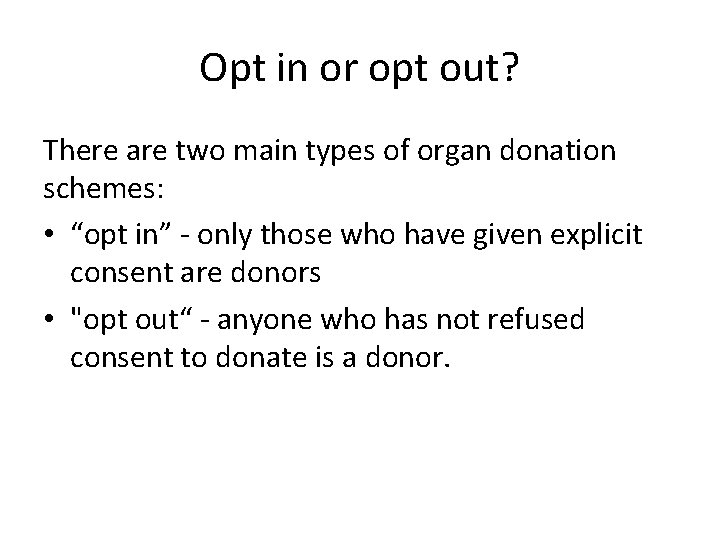 Opt in or opt out?

There are two main types of organ donation schemes:

• “opt in” - only those who have given explicit consent are donors

• "opt out“ - anyone who has not refused consent to donate is a donor.